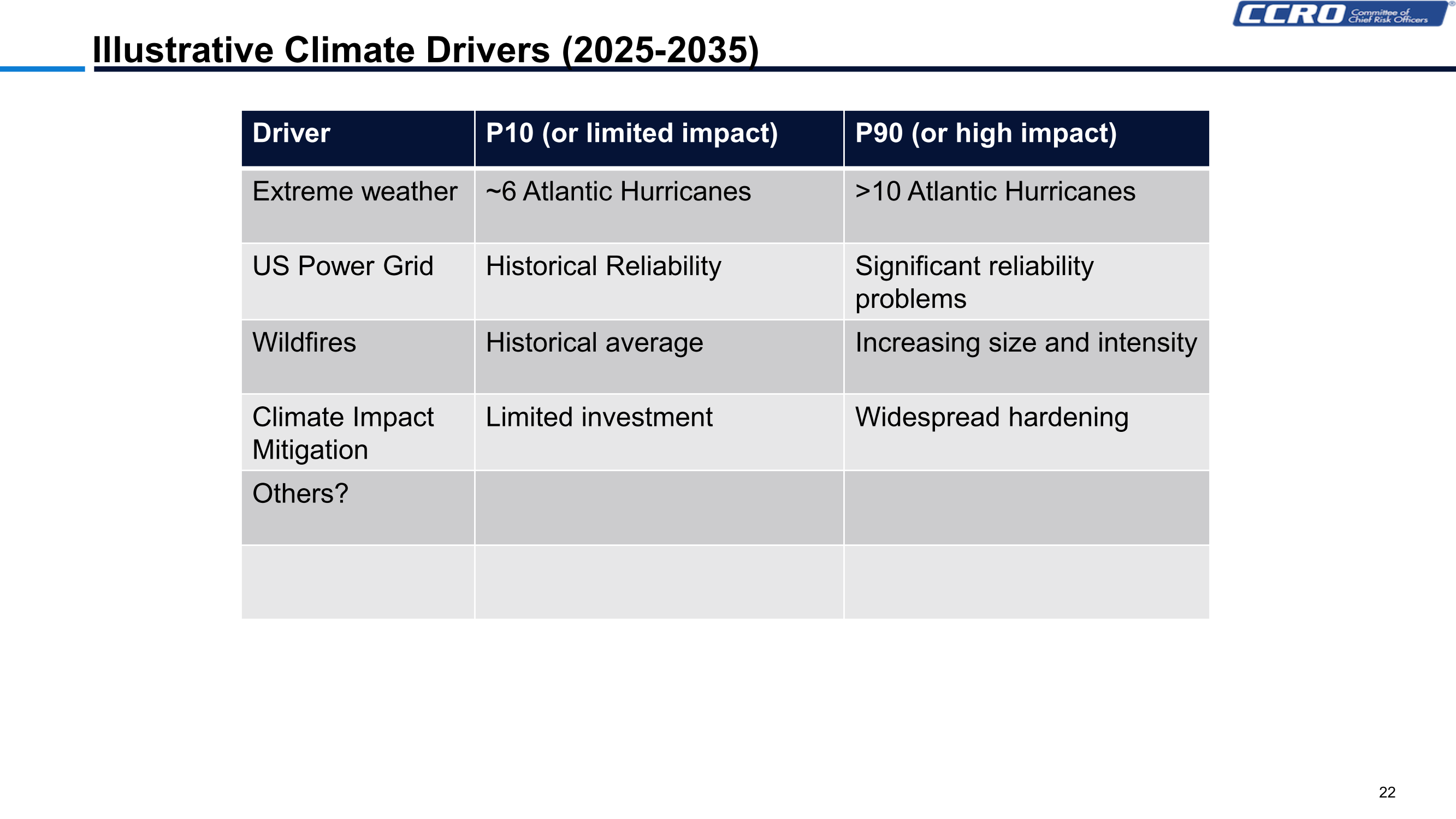 CCRO Committee of Chief Risk Officers

Illustrative Climate Drivers (2025-2035)

| Driver | P10 (or limited impact) | P90 (or high impact) |
|---|---|---|
| Extreme weather | ~6 Atlantic Hurricanes | >10 Atlantic Hurricanes |
| US Power Grid | Historical Reliability | Significant reliability problems |
| Wildfires | Historical average | Increasing size and intensity |
| Climate Impact Mitigation | Limited investment | Widespread hardening |
| Others? | | |
| | | |

22